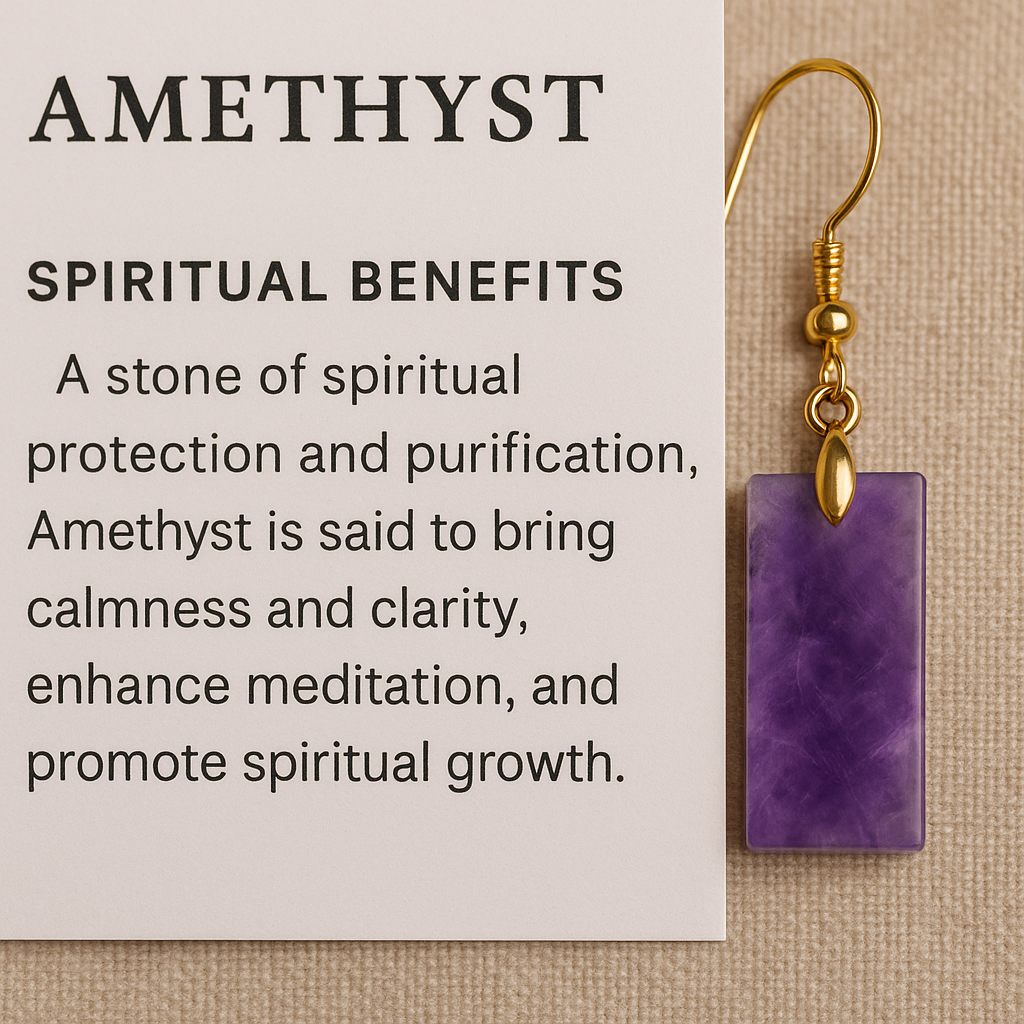 AMETHYST

SPIRITUAL BENEFITS

A stone of spiritual protection and purification, Amethyst is said to bring calmness and clarity, enhance meditation, and promote spiritual growth.